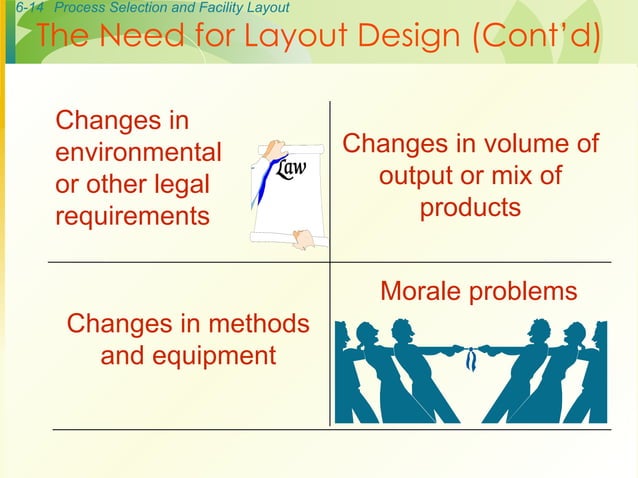 6-14 Process Selection and Facility Layout

The Need for Layout Design (Cont'd)

Changes in environmental or other legal requirements

Law

Changes in volume of output or mix of products

Changes in methods and equipment

Morale problems